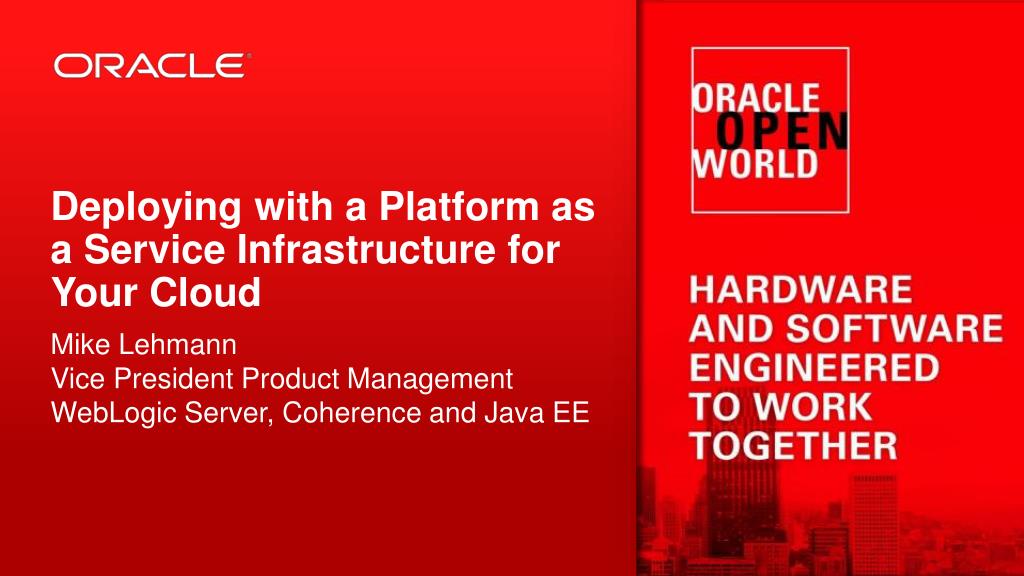 ORACLE

Deploying with a Platform as a Service Infrastructure for Your Cloud

Mike Lehmann
Vice President Product Management
WebLogic Server, Coherence and Java EE

ORACLE
OPEN
WORLD

HARDWARE AND SOFTWARE ENGINEERED TO WORK TOGETHER